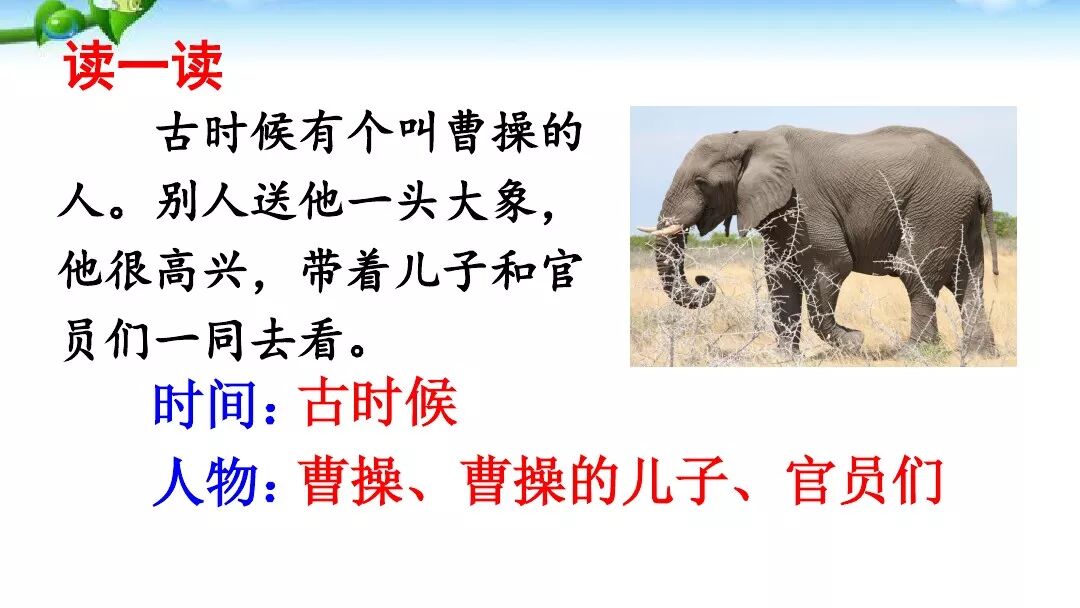 读一读

古时候有个叫曹操的人。别人送他一头大象，他很高兴，带着儿子和官员们一同去看。

时间：古时候

人物：曹操、曹操的儿子、官员们